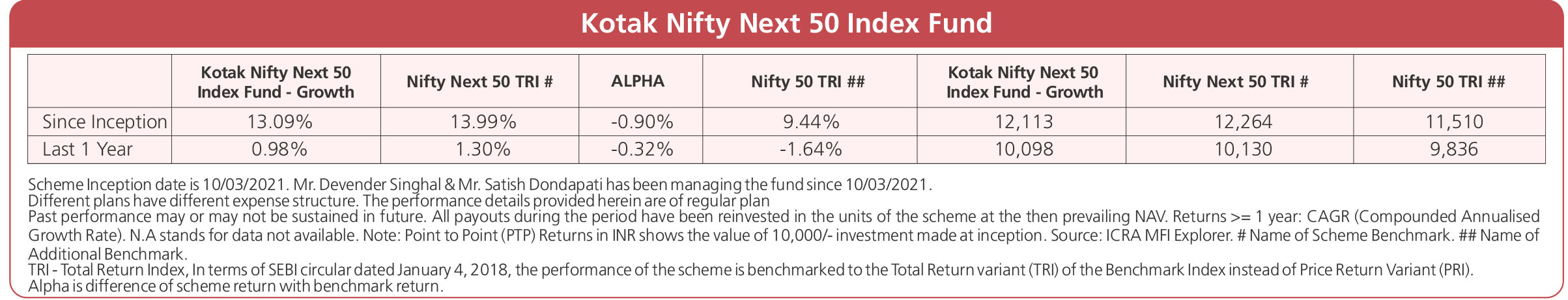 Kotak Nifty Next 50 Index Fund

| | Kotak Nifty Next 50 Index Fund - Growth | Nifty Next 50 TRI # | ALPHA | Nifty 50 TRI ## | Kotak Nifty Next 50 Index Fund - Growth | Nifty Next 50 TRI # | Nifty 50 TRI ## |
|---|---|---|---|---|---|---|---|
| Since Inception | 13.09% | 13.99% | -0.90% | 9.44% | 12,113 | 12,264 | 11,510 |
| Last 1 Year | 0.98% | 1.30% | -0.32% | -1.64% | 10,098 | 10,130 | 9,836 |

Scheme Inception date is 10/03/2021. Mr. Devender Singhal & Mr. Satish Dondapati has been managing the fund since 10/03/2021.
Different plans have different expense structure. The performance details provided herein are of regular plan
Past performance may or may not be sustained in future. All payouts during the period have been reinvested in the units of the scheme at the then prevailing NAV. Returns >= 1 year: CAGR (Compounded Annualised Growth Rate). N.A stands for data not available. Note: Point to Point (PTP) Returns in INR shows the value of 10,000/- investment made at inception. Source: ICRA MFI Explorer. # Name of Scheme Benchmark. ## Name of Additional Benchmark.
TRI - Total Return Index, In terms of SEBI circular dated January 4, 2018, the performance of the scheme is benchmarked to the Total Return variant (TRI) of the Benchmark Index instead of Price Return Variant (PRI).
Alpha is difference of scheme return with benchmark return.